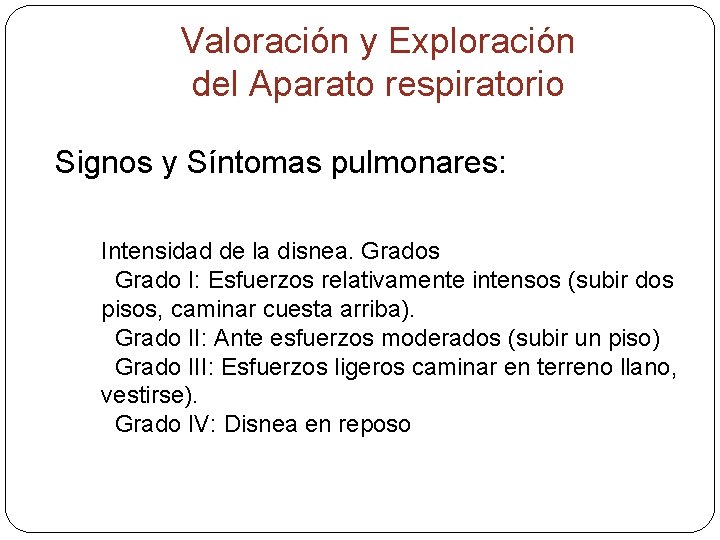 Valoración y Exploración del Aparato respiratorio

Signos y Síntomas pulmonares:

Intensidad de la disnea. Grados
Grado I: Esfuerzos relativamente intensos (subir dos pisos, caminar cuesta arriba).
Grado II: Ante esfuerzos moderados (subir un piso)
Grado III: Esfuerzos ligeros caminar en terreno llano, vestirse).
Grado IV: Disnea en reposo